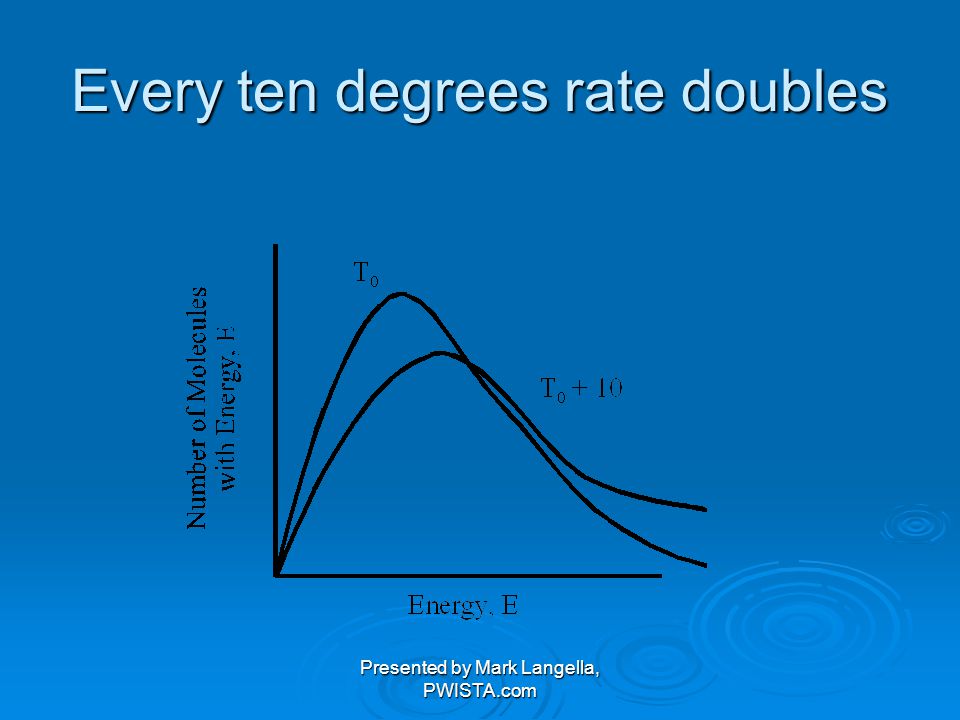 Every ten degrees rate doubles

Number of Molecules with Energy, E

$T_0$

$T_0 + 10$

Energy, E

Presented by Mark Langella, PWISTA.com